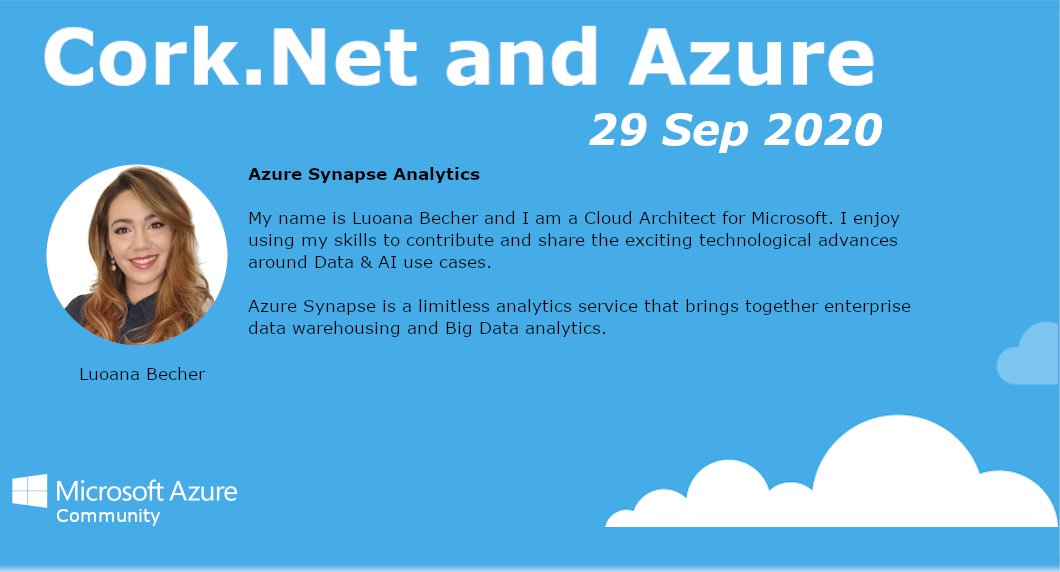 Cork.Net and Azure

29 Sep 2020

Azure Synapse Analytics

My name is Luoana Becher and I am a Cloud Architect for Microsoft. I enjoy using my skills to contribute and share the exciting technological advances around Data & AI use cases.

Azure Synapse is a limitless analytics service that brings together enterprise data warehousing and Big Data analytics.

Luoana Becher

Microsoft Azure
Community